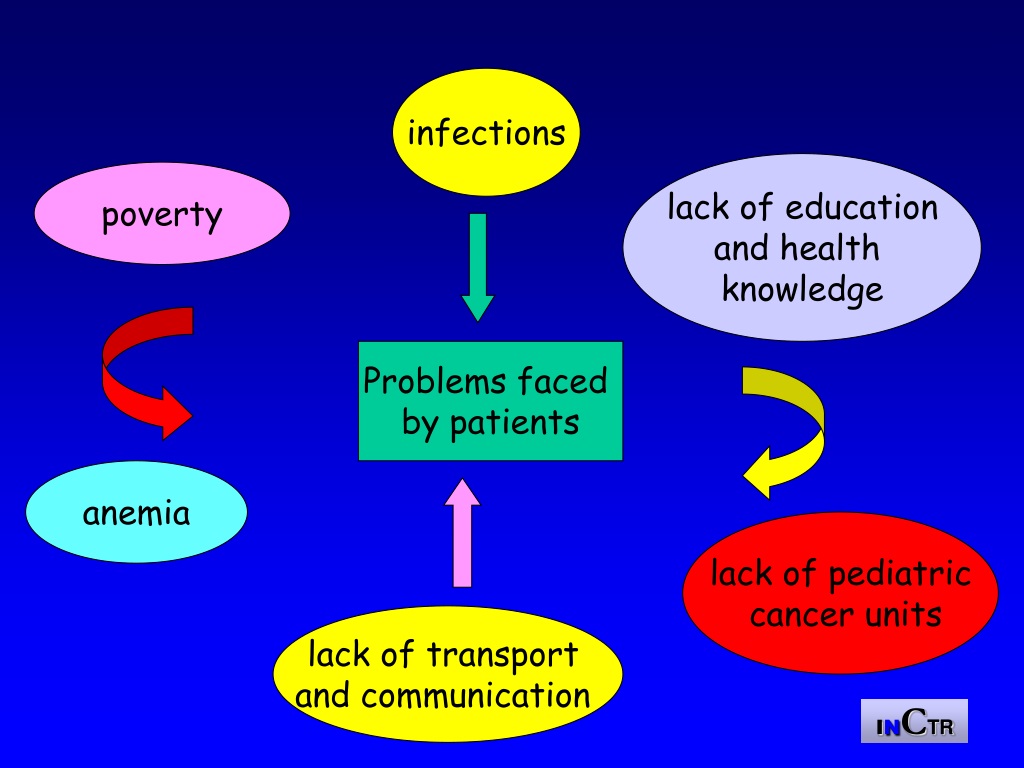 infections

poverty

lack of education and health knowledge

Problems faced by patients

anemia

lack of pediatric cancer units

lack of transport and communication

INCTR